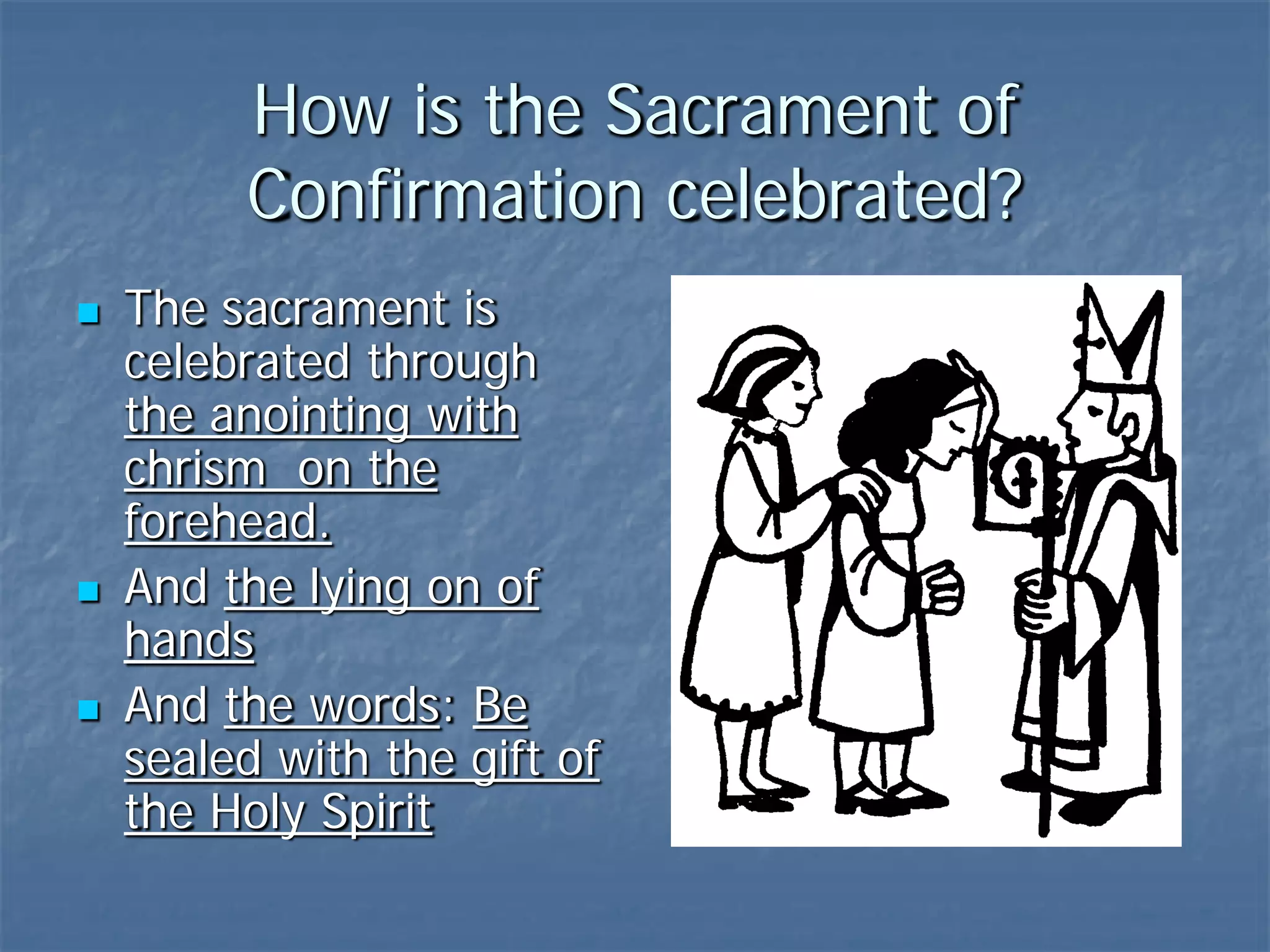 How is the Sacrament of Confirmation celebrated?

- The sacrament is celebrated through the anointing with chrism on the forehead.
- And the lying on of hands
- And the words: Be sealed with the gift of the Holy Spirit